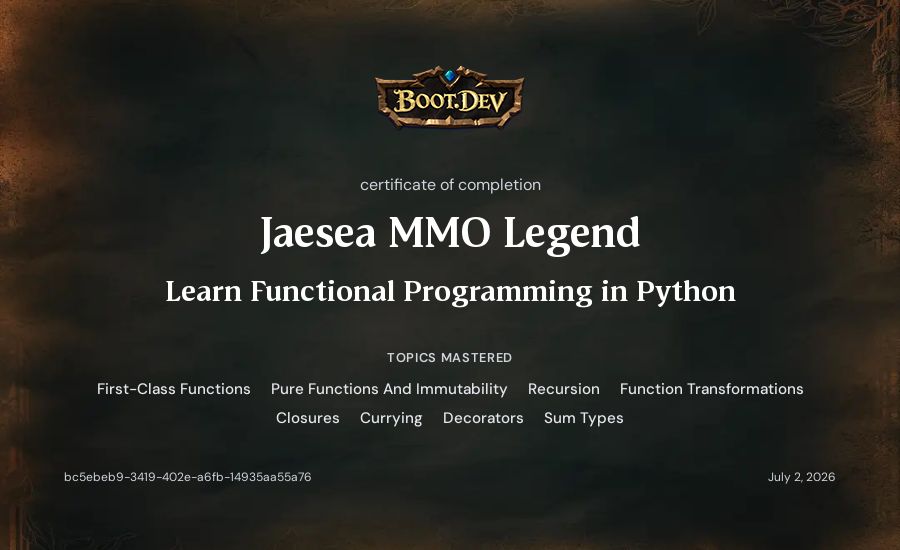 BOOT.DEV

certificate of completion

Jaesea MMO Legend

Learn Functional Programming in Python

TOPICS MASTERED

First-Class Functions Pure Functions And Immutability Recursion Function Transformations Closures Currying Decorators Sum Types

bc5ebeb9-3419-402e-a6fb-14935aa55a76

July 2, 2026